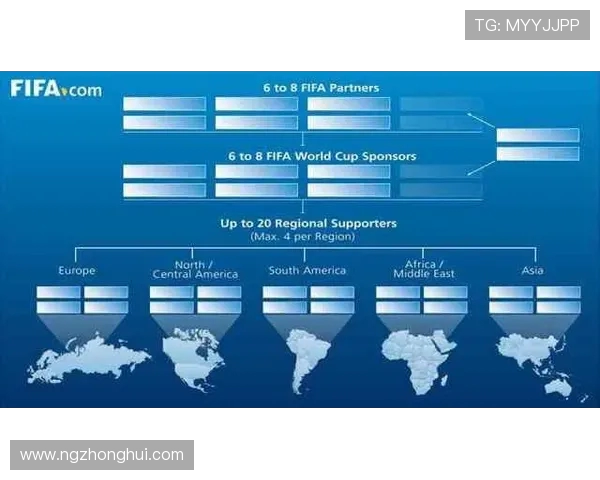 TG: MYYJJPP

FIFA.com

6 to 8 FIFA Partners

6 to 8 FIFA World Cup Sponsors

Up to 20 Regional Supporters
(Max. 4 per Region)

Europe

North / Central America

South America

Africa / Middle East

Asia

www.ngzhonghui.com